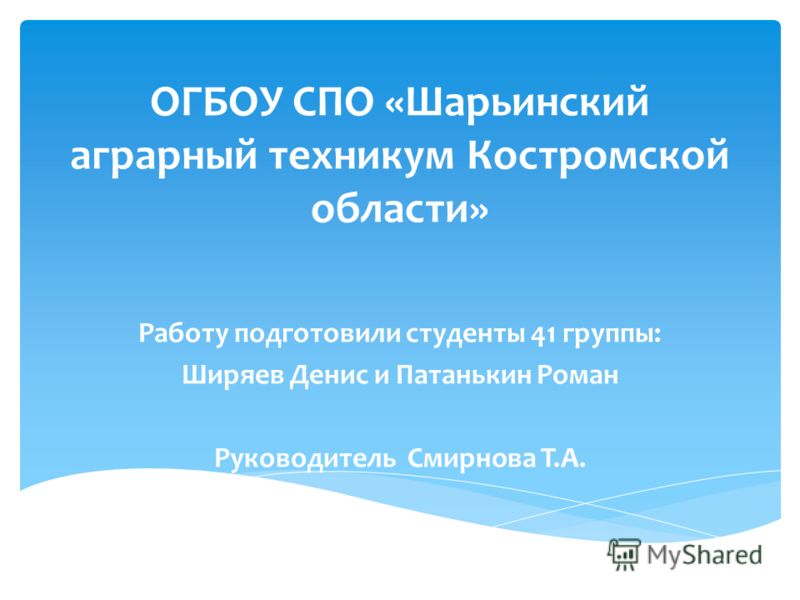 ОГБОУ СПО «Шарьинский аграрный техникум Костромской области»

Работу подготовили студенты 41 группы:
Ширяев Денис и Патанькин Роман

Руководитель Смирнова Т.А.

MyShared